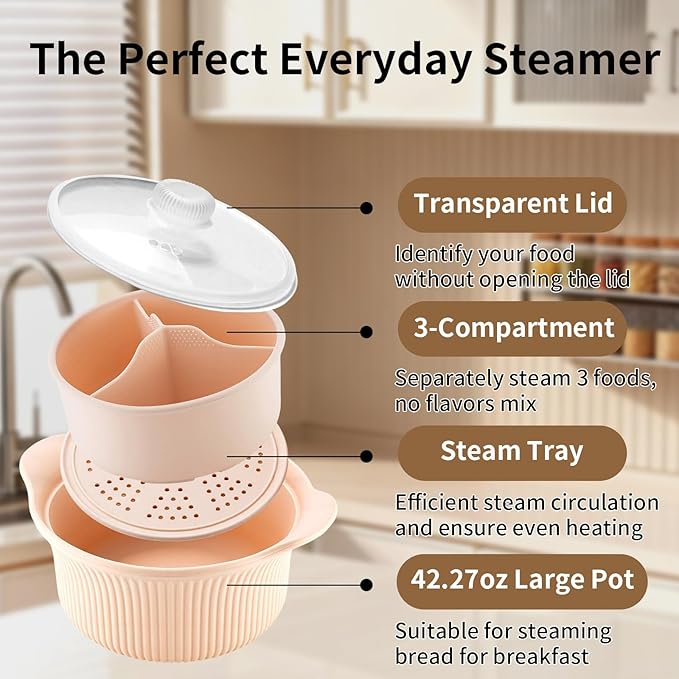 The Perfect Everyday Steamer

Transparent Lid

Identify your food without opening the lid

3-Compartment

Separately steam 3 foods, no flavors mix

Steam Tray

Efficient steam circulation and ensure even heating

42.27oz Large Pot

Suitable for steaming bread for breakfast